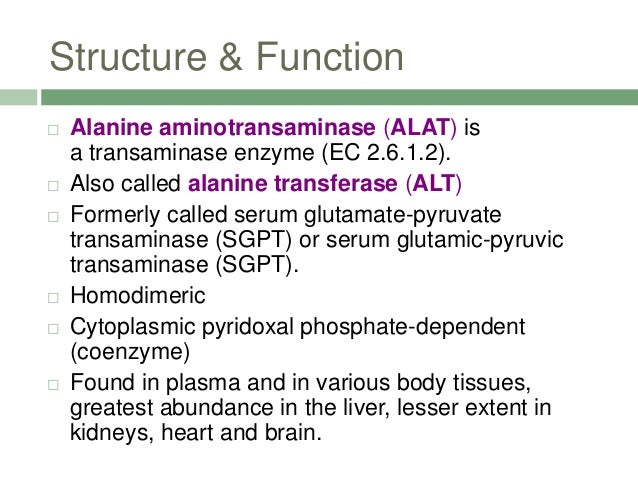 Structure & Function

□ Alanine aminotransaminase (ALAT) is a transaminase enzyme (EC 2.6.1.2).

□ Also called alanine transferase (ALT)

□ Formerly called serum glutamate-pyruvate transaminase (SGPT) or serum glutamic-pyruvic transaminase (SGPT).

□ Homodimeric

□ Cytoplasmic pyridoxal phosphate-dependent (coenzyme)

□ Found in plasma and in various body tissues, greatest abundance in the liver, lesser extent in kidneys, heart and brain.